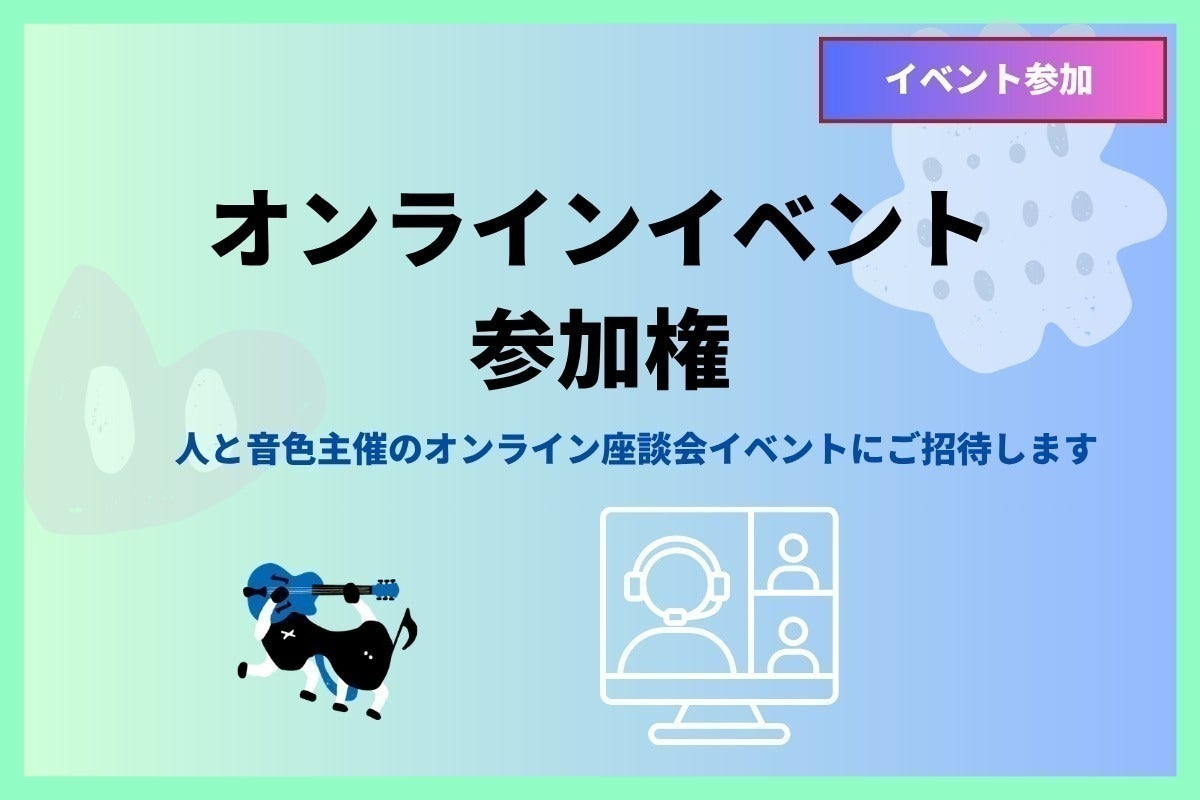 イベント参加

オンラインイベント
参加権

人と音色主催のオンライン座談会イベントにご招待します